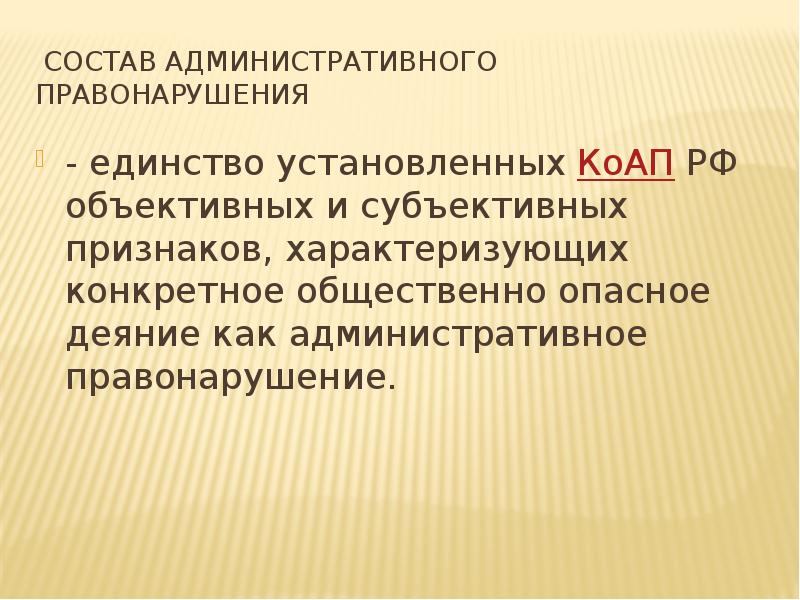 СОСТАВ АДМИНИСТРАТИВНОГО ПРАВОНАРУШЕНИЯ

- единство установленных КоАП РФ объективных и субъективных признаков, характеризующих конкретное общественно опасное деяние как административное правонарушение.